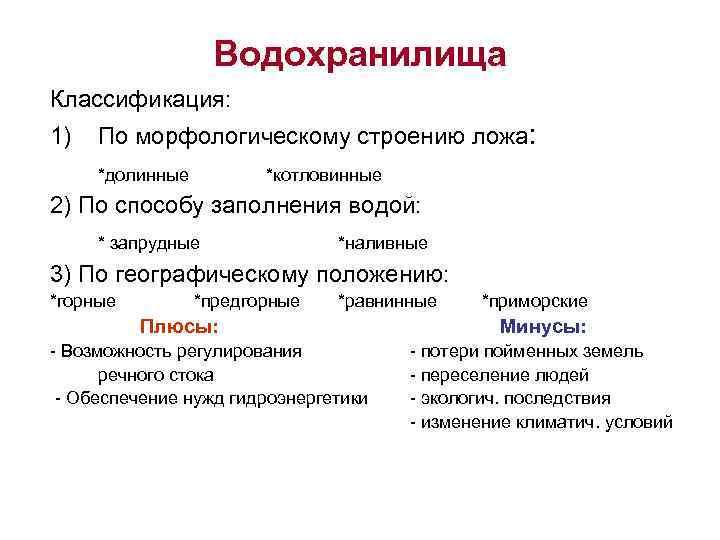 Водохранилища

Классификация:

1) По морфологическому строению ложа:

*долинные *котловинные

2) По способу заполнения водой:

* запрудные *наливные

3) По географическому положению:

*горные *предгорные *равнинные *приморские

Плюсы:

- Возможность регулирования речного стока

- Обеспечение нужд гидроэнергетики

Минусы:

- потери пойменных земель

- переселение людей

- экологич. последствия

- изменение климатич. условий